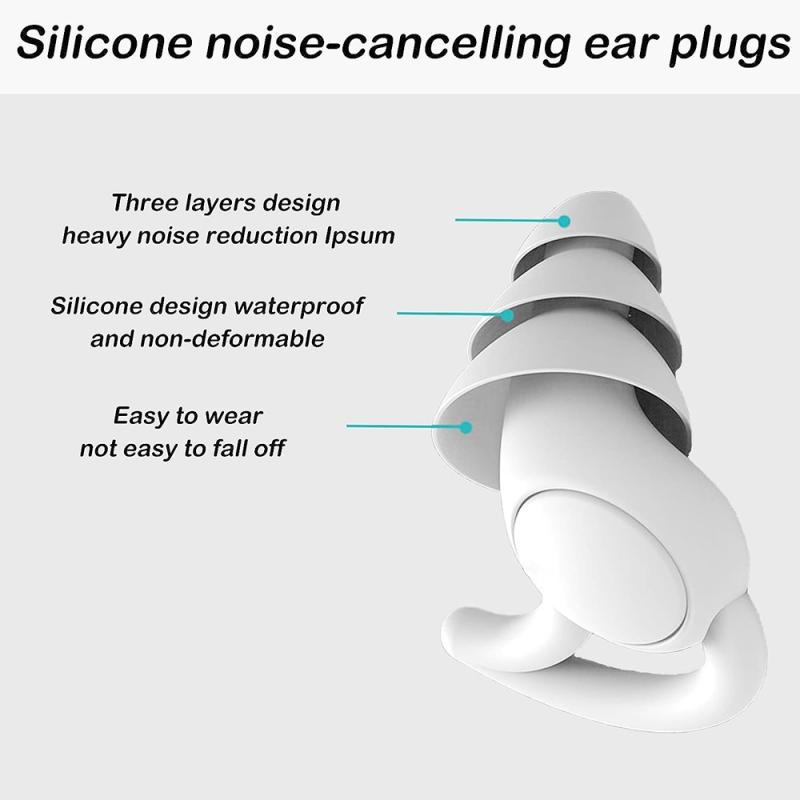 Silicone noise-cancelling ear plugs

Three layers design
heavy noise reduction Ipsum

Silicone design waterproof
and non-deformable

Easy to wear
not easy to fall off